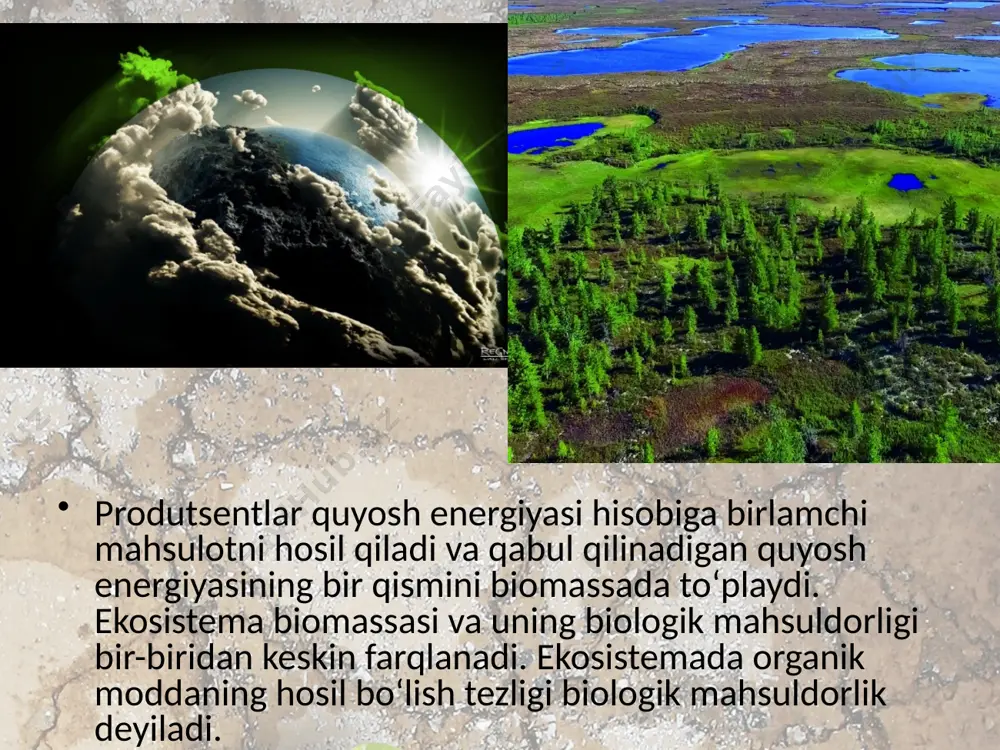 • Produtsentlar quyosh energiyasi hisobiga birlamchi mahsulotni hosil qiladi va qabul qilinadigan quyosh energiyasining bir qismini biomassada toʻplaydi. Ekosistema biomassasi va uning biologik mahsuldorligi bir-biridan keskin farqlanadi. Ekosistemada organik moddaning hosil boʻlish tezligi biologik mahsuldorlik deyiladi.